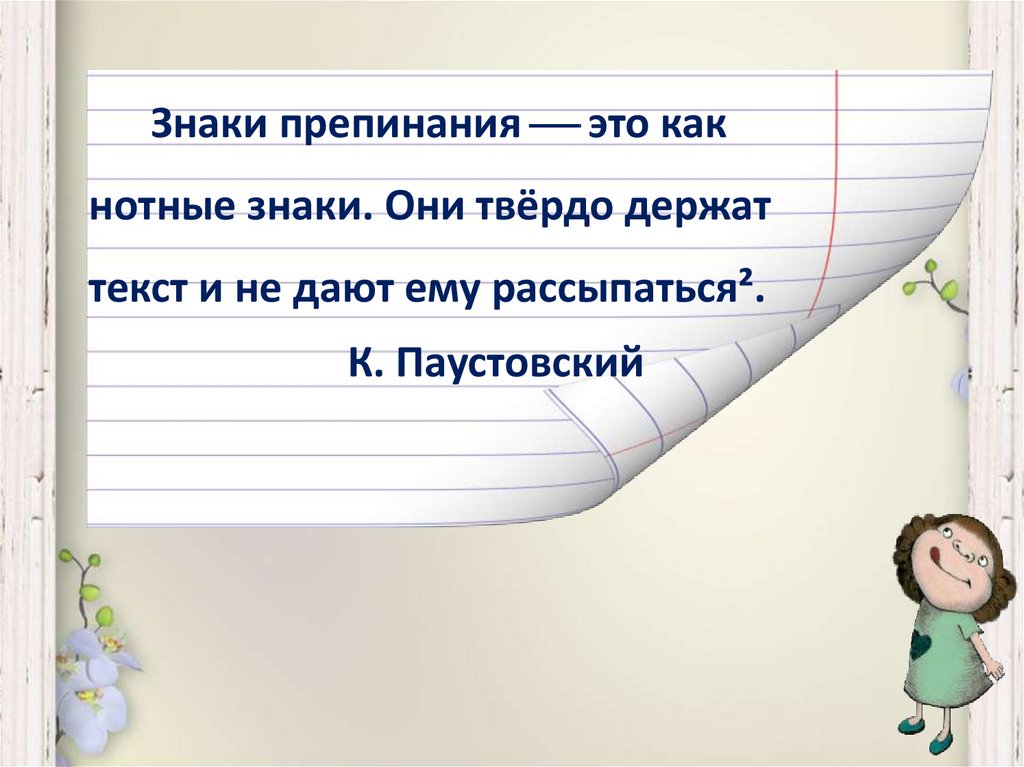 Знаки препинания — это как нотные знаки. Они твёрдо держат текст и не дают ему рассыпаться².

К. Паустовский